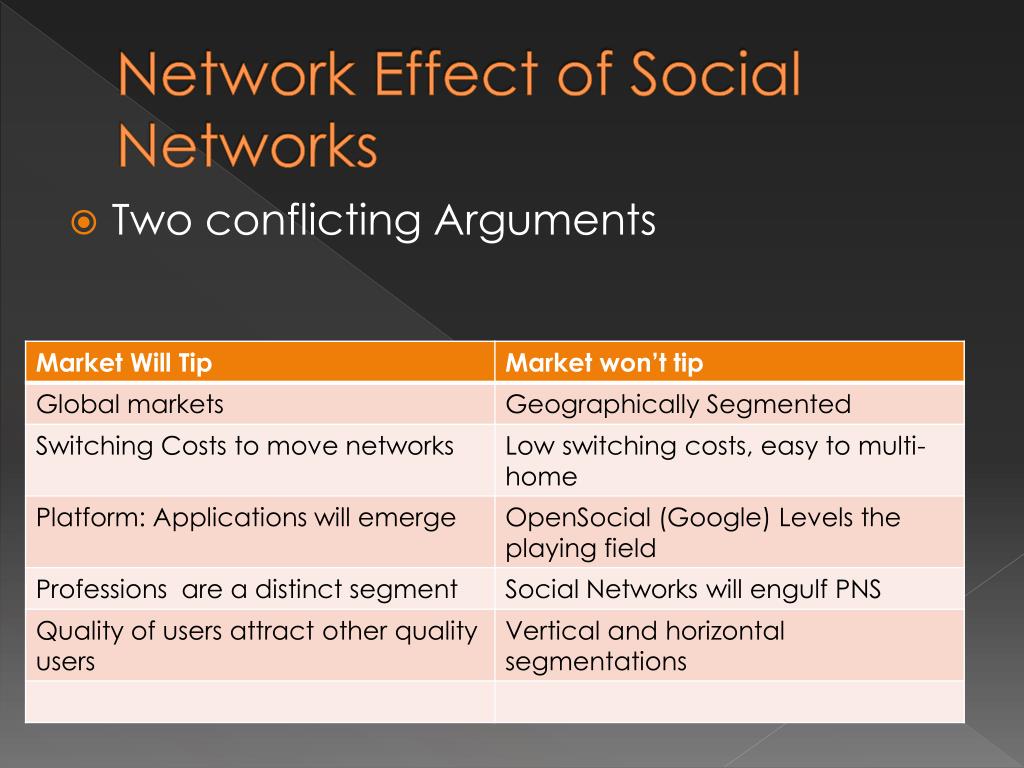 Network Effect of Social Networks

Two conflicting Arguments

| Market Will Tip | Market won't tip |
|---|---|
| Global markets | Geographically Segmented |
| Switching Costs to move networks | Low switching costs, easy to multi-home |
| Platform: Applications will emerge | OpenSocial (Google) Levels the playing field |
| Professions are a distinct segment | Social Networks will engulf PNS |
| Quality of users attract other quality users | Vertical and horizontal segmentations |
| | |